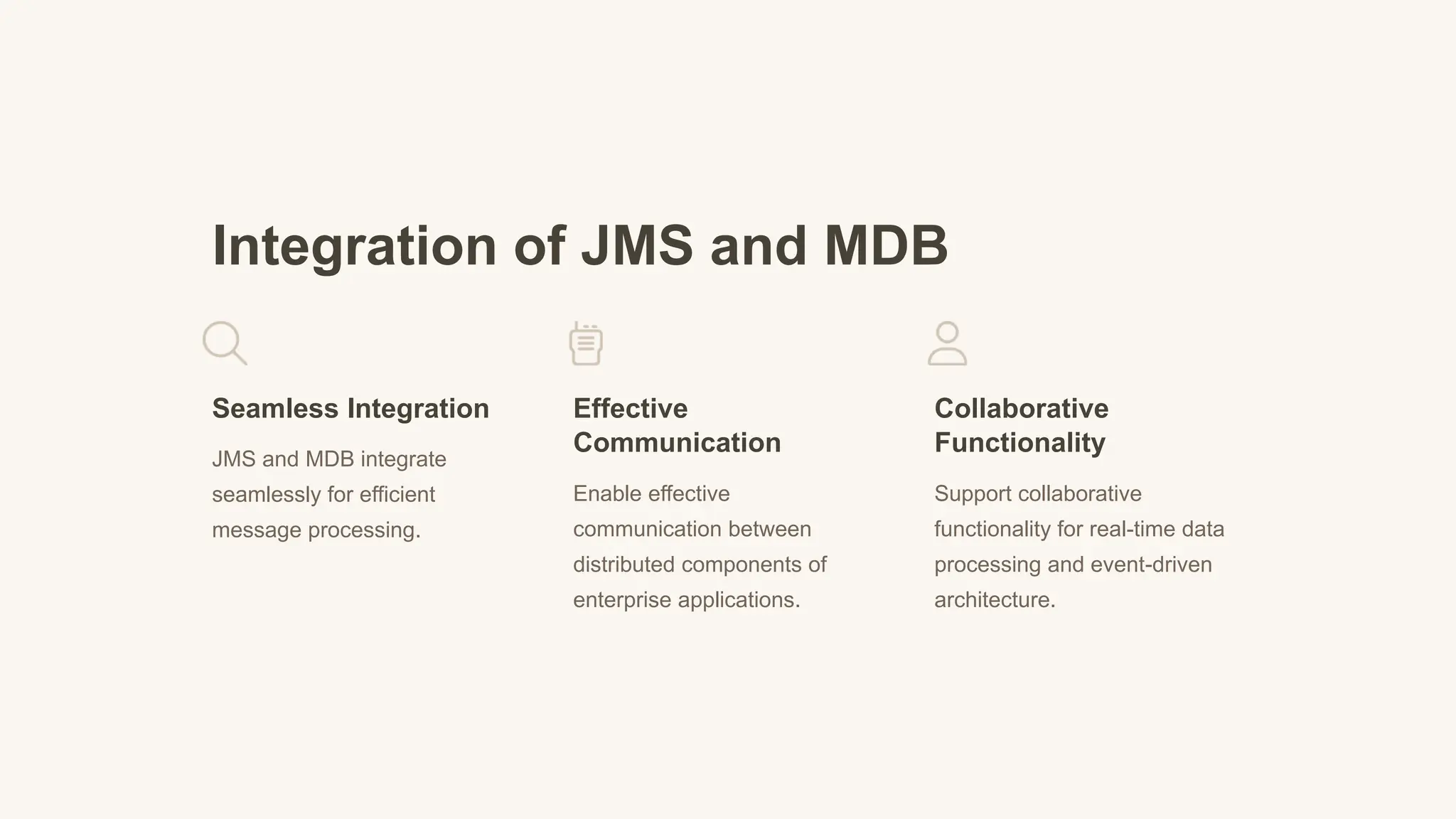 Integration of JMS and MDB

Seamless Integration

JMS and MDB integrate seamlessly for efficient message processing.

Effective Communication

Enable effective communication between distributed components of enterprise applications.

Collaborative Functionality

Support collaborative functionality for real-time data processing and event-driven architecture.